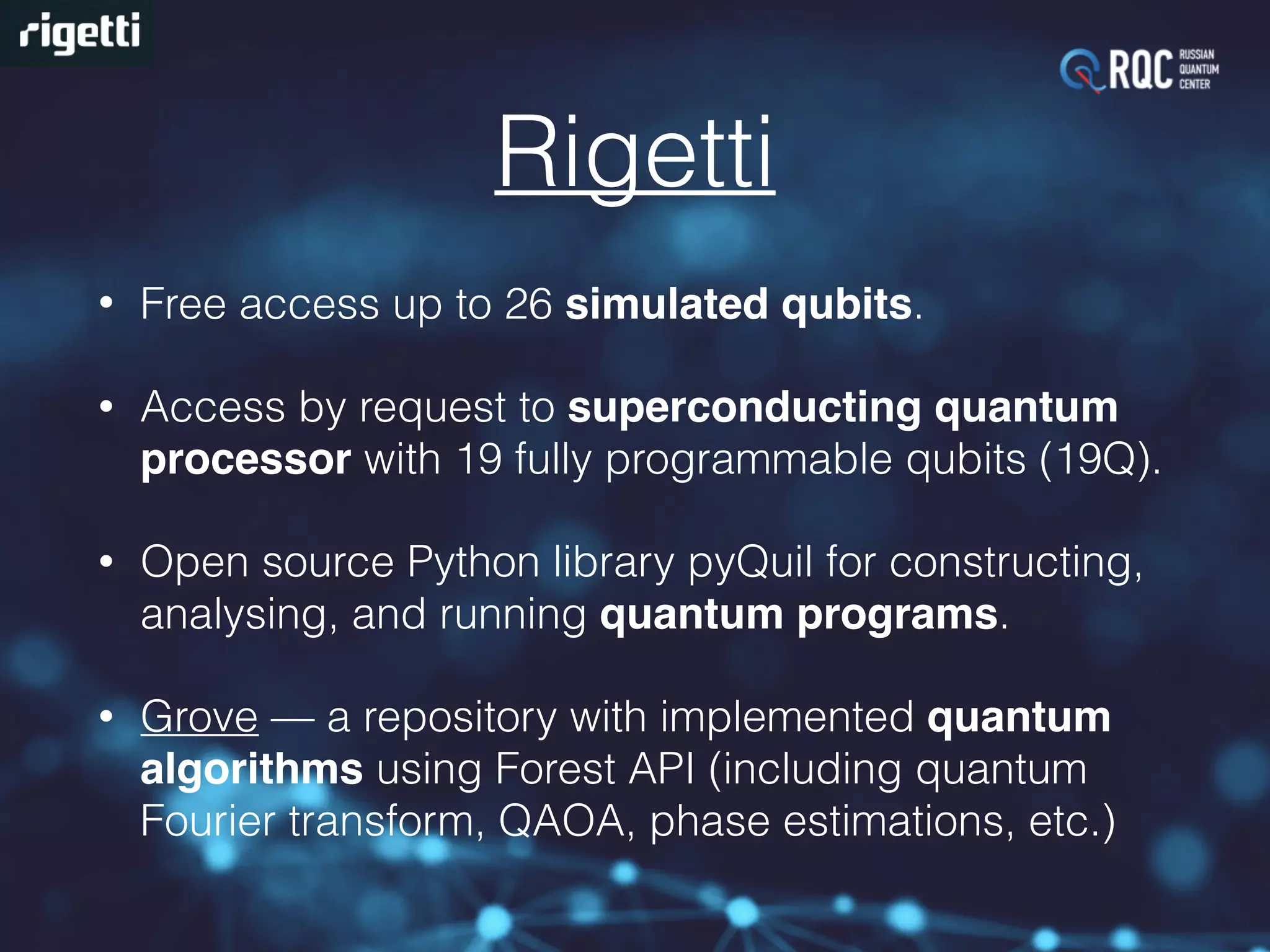 rigetti

RQC RUSSIAN QUANTUM CENTER

Rigetti

• Free access up to 26 simulated qubits.

• Access by request to superconducting quantum processor with 19 fully programmable qubits (19Q).

• Open source Python library pyQuil for constructing, analysing, and running quantum programs.

• Grove — a repository with implemented quantum algorithms using Forest API (including quantum Fourier transform, QAOA, phase estimations, etc.)